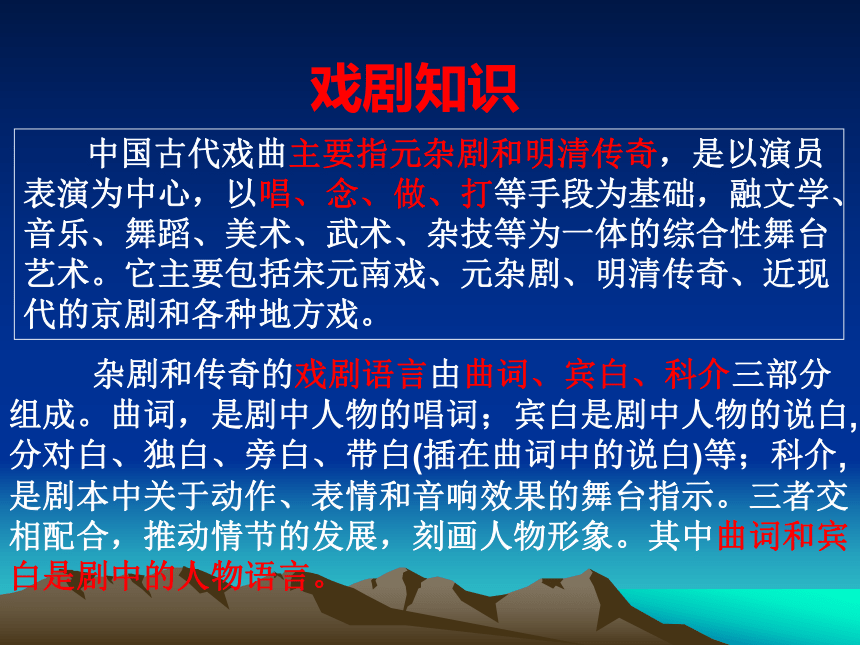 戏剧知识

中国古代戏曲主要指元杂剧和明清传奇，是以演员表演为中心，以唱、念、做、打等手段为基础，融文学、音乐、舞蹈、美术、武术、杂技等为一体的综合性舞台艺术。它主要包括宋元南戏、元杂剧、明清传奇、近现代的京剧和各种地方戏。

杂剧和传奇的戏剧语言由曲词、宾白、科介三部分组成。曲词，是剧中人物的唱词；宾白是剧中人物的说白,分对白、独白、旁白、带白(插在曲词中的说白)等；科介,是剧本中关于动作、表情和音响效果的舞台指示。三者交相配合，推动情节的发展，刻画人物形象。其中曲词和宾白是剧中的人物语言。